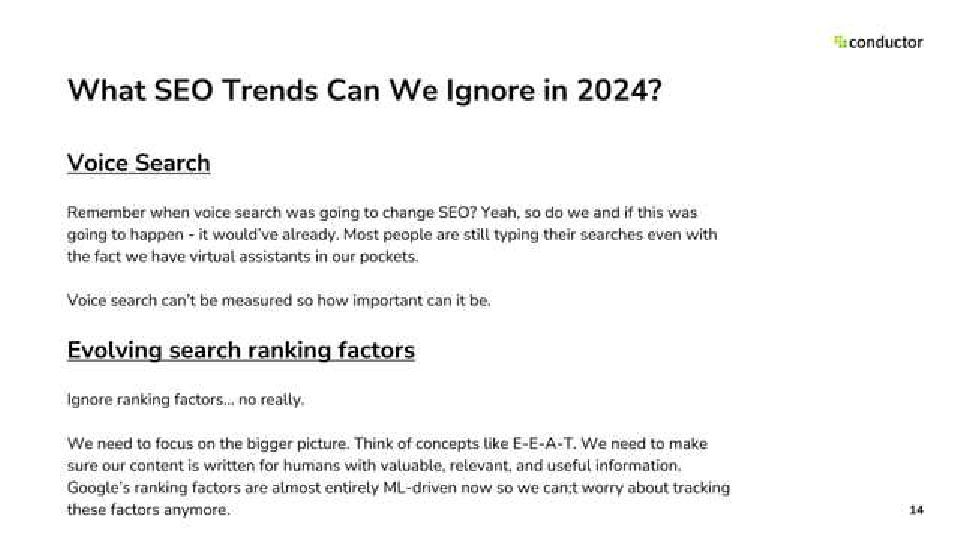 conductor

What SEO Trends Can We Ignore in 2024?

Voice Search

Remember when voice search was going to change SEO? Yeah, so do we and if this was going to happen - it would've already. Most people are still typing their searches even with the fact we have virtual assistants in our pockets.

Voice search can't be measured so how important can it be.

Evolving search ranking factors

Ignore ranking factors... no really.

We need to focus on the bigger picture. Think of concepts like E-E-A-T. We need to make sure our content is written for humans with valuable, relevant, and useful information. Google's ranking factors are almost entirely ML-driven now so we can;t worry about tracking these factors anymore.

14